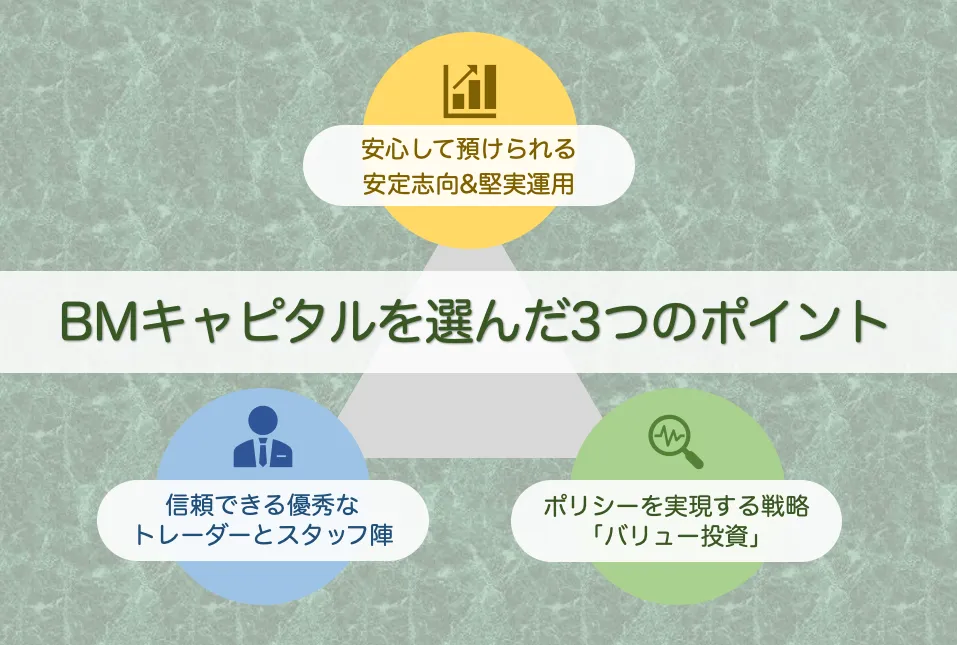 安心して預けられる
安定志向&堅実運用

BMキャピタルを選んだ3つのポイント

信頼できる優秀な
トレーダーとスタッフ陣

ポリシーを実現する戦略
「バリュー投資」